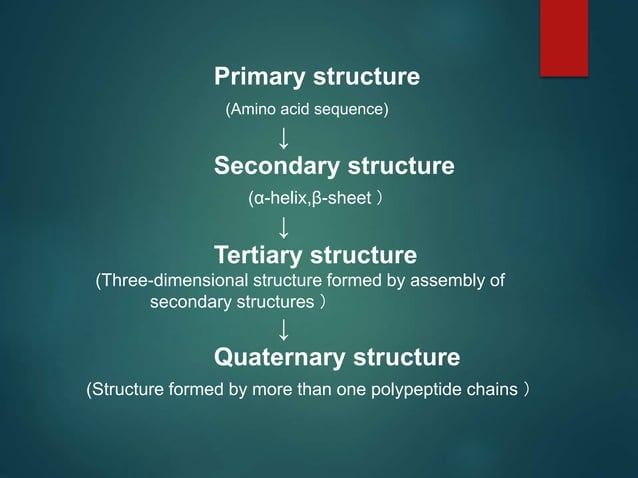 Primary structure
(Amino acid sequence)
↓
Secondary structure
(α-helix,β-sheet )
↓
Tertiary structure
(Three-dimensional structure formed by assembly of secondary structures )
↓
Quaternary structure
(Structure formed by more than one polypeptide chains )